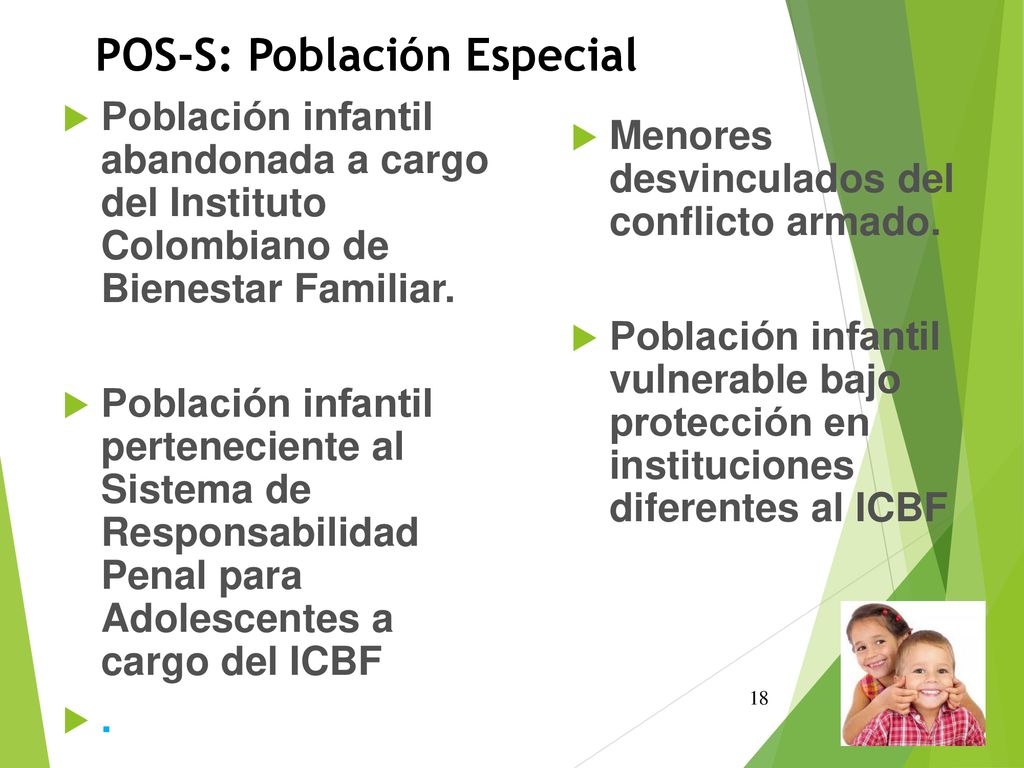 POS-S: Población Especial

Población infantil abandonada a cargo del Instituto Colombiano de Bienestar Familiar.

Población infantil perteneciente al Sistema de Responsabilidad Penal para Adolescentes a cargo del ICBF

.

Menores desvinculados del conflicto armado.

Población infantil vulnerable bajo protección en instituciones diferentes al ICBF

18